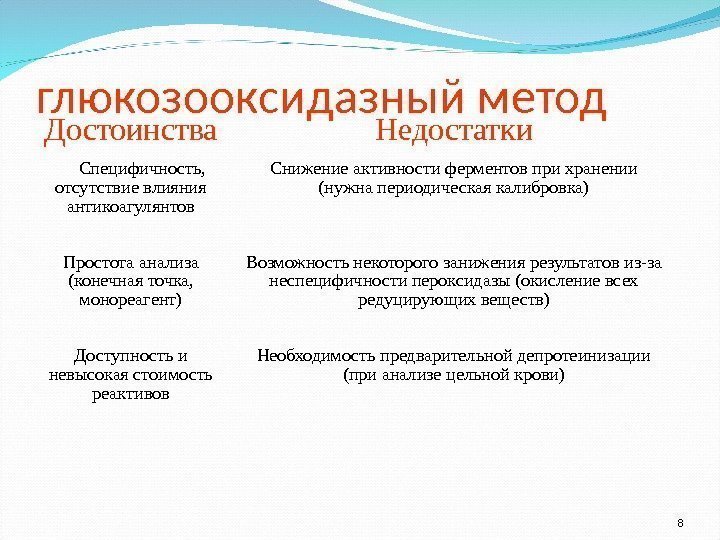 глюкозооксидазный метод

| Достоинства | Недостатки |
|---|---|
| Специфичность, отсутствие влияния антикоагулянтов | Снижение активности ферментов при хранении (нужна периодическая калибровка) |
| Простота анализа (конечная точка, монореагент) | Возможность некоторого занижения результатов из-за неспецифичности пероксидазы (окисление всех редуцирующих веществ) |
| Доступность и невысокая стоимость реактивов | Необходимость предварительной депротеинизации (при анализе цельной крови) |

8